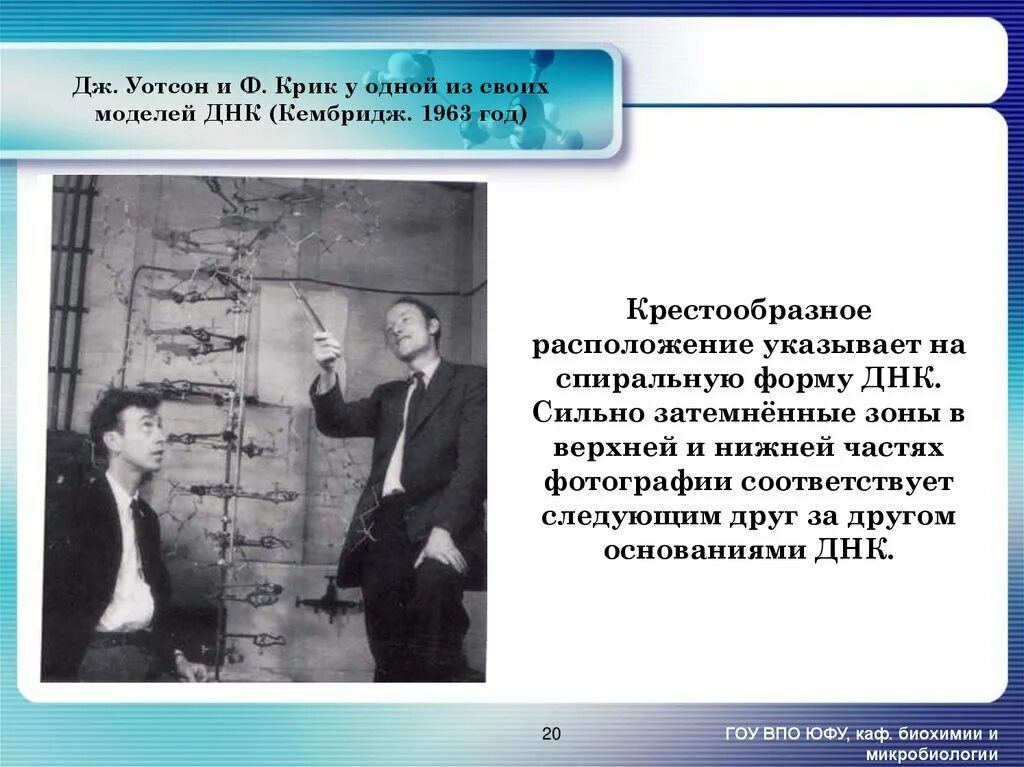 Дж. Уотсон и Ф. Крик у одной из своих моделей ДНК (Кембридж. 1963 год)

Крестообразное расположение указывает на спиральную форму ДНК. Сильно затемнённые зоны в верхней и нижней частях фотографии соответствует следующим друг за другом основаниями ДНК.

20

ГОУ ВПО ЮФУ, каф. биохимии и микробиологии